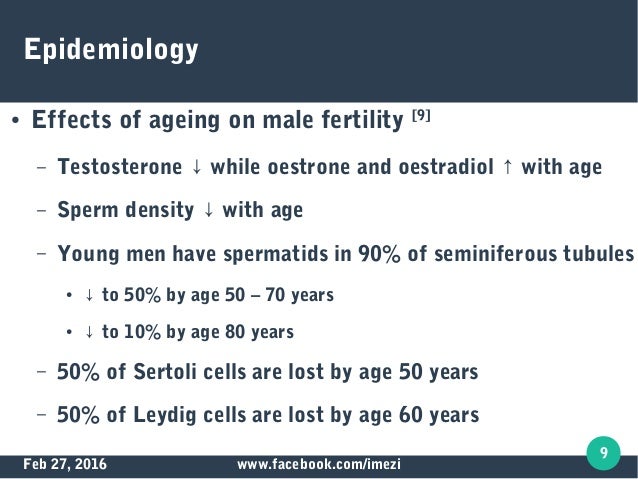 Epidemiology

• Effects of ageing on male fertility [9]

– Testosterone ↓ while oestrone and oestradiol ↑ with age

– Sperm density ↓ with age

– Young men have spermatids in 90% of seminiferous tubules

• ↓ to 50% by age 50 – 70 years

• ↓ to 10% by age 80 years

– 50% of Sertoli cells are lost by age 50 years

– 50% of Leydig cells are lost by age 60 years

Feb 27, 2016 www.facebook.com/imezi 9